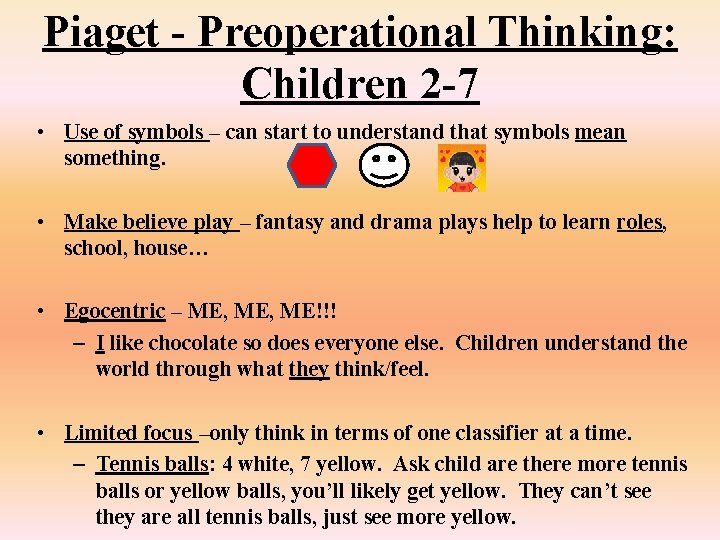 Piaget - Preoperational Thinking: Children 2-7

• Use of symbols – can start to understand that symbols mean something.

• Make believe play – fantasy and drama plays help to learn roles, school, house…

• Egocentric – ME, ME, ME!!!
– I like chocolate so does everyone else. Children understand the world through what they think/feel.

• Limited focus –only think in terms of one classifier at a time.
– Tennis balls: 4 white, 7 yellow. Ask child are there more tennis balls or yellow balls, you'll likely get yellow. They can't see they are all tennis balls, just see more yellow.